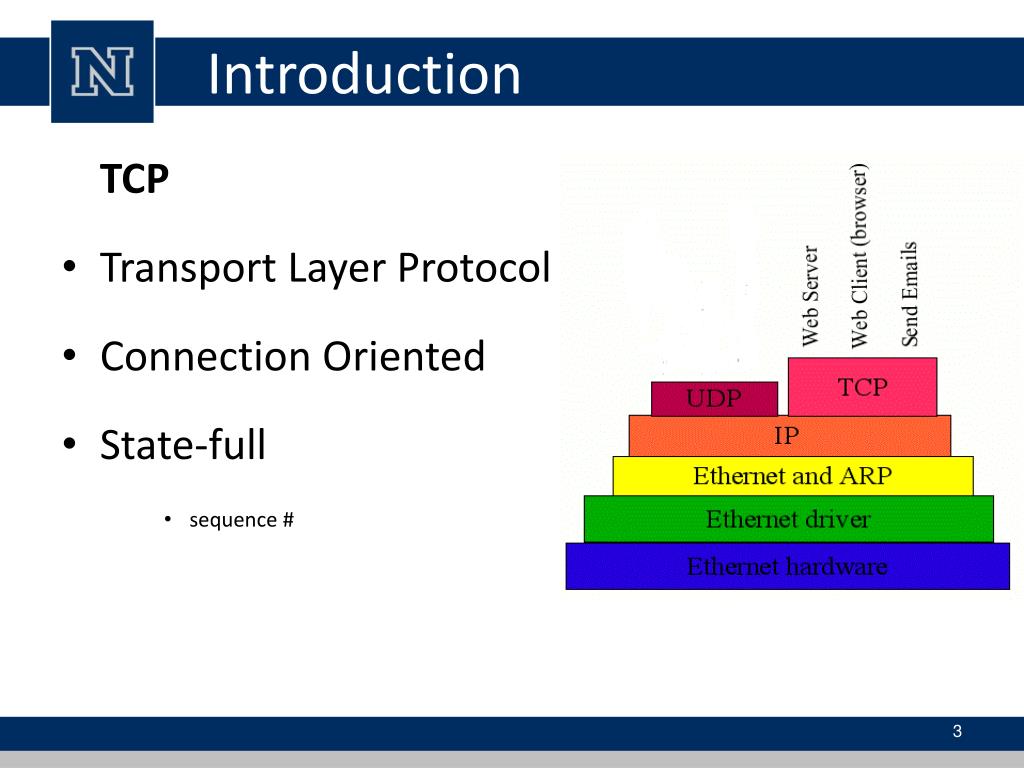 N

Introduction

TCP

• Transport Layer Protocol

• Connection Oriented

• State-full

• sequence #

Web Server
Web Client (browser)
Send Emails

UDP
TCP
IP
Ethernet and ARP
Ethernet driver
Ethernet hardware

3